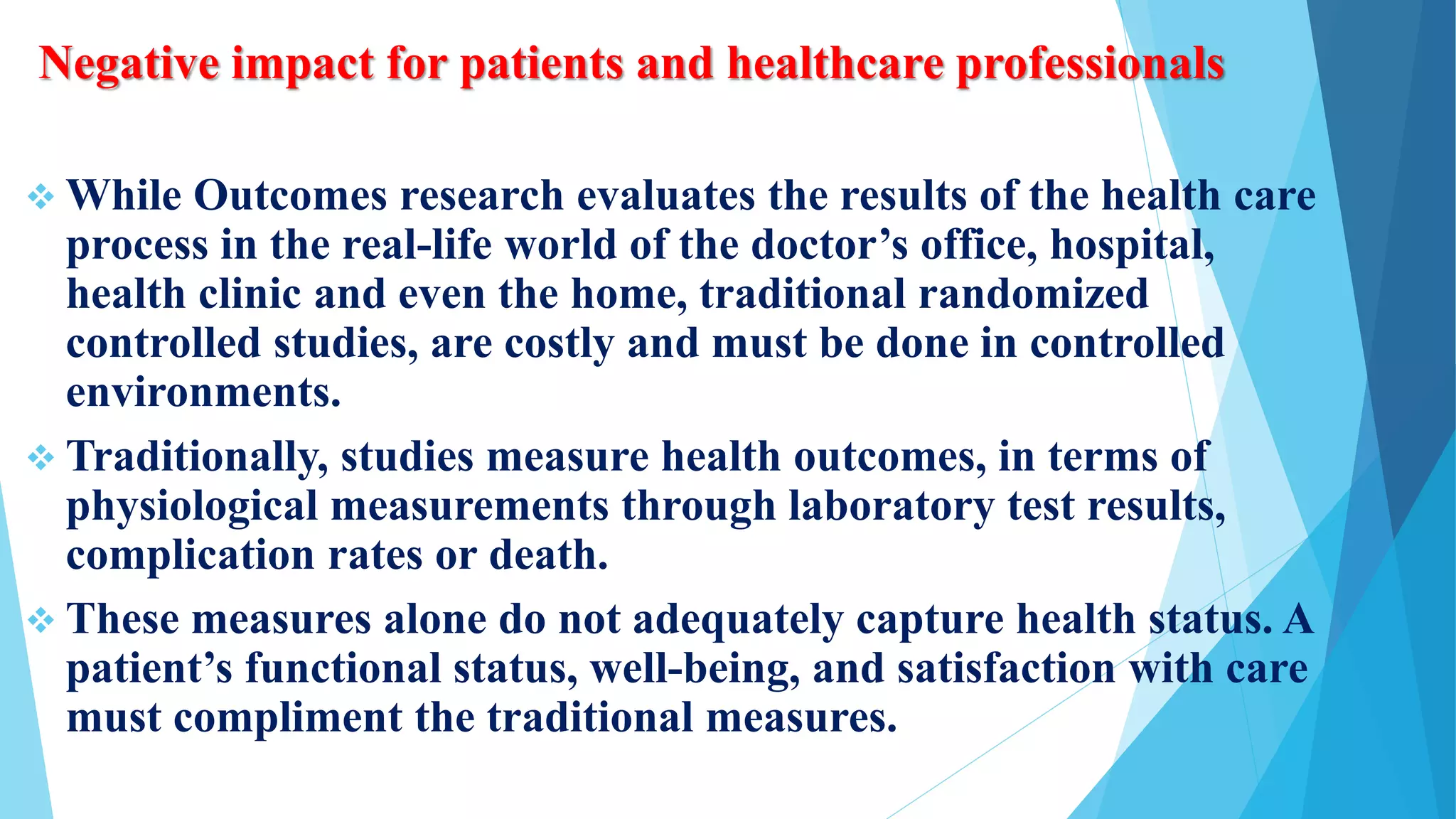 Negative impact for patients and healthcare professionals

❖ While Outcomes research evaluates the results of the health care process in the real-life world of the doctor’s office, hospital, health clinic and even the home, traditional randomized controlled studies, are costly and must be done in controlled environments.

❖ Traditionally, studies measure health outcomes, in terms of physiological measurements through laboratory test results, complication rates or death.

❖ These measures alone do not adequately capture health status. A patient’s functional status, well-being, and satisfaction with care must compliment the traditional measures.